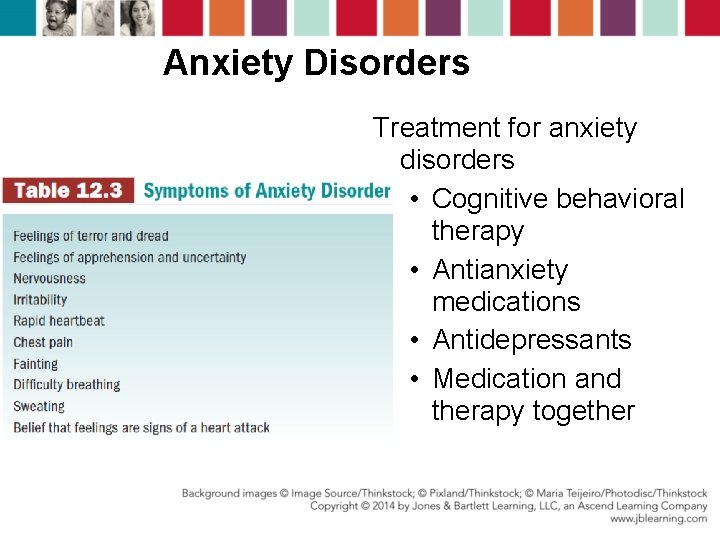 Anxiety Disorders

Table 12.3 Symptoms of Anxiety Disorder

Feelings of terror and dread
Feelings of apprehension and uncertainty
Nervousness
Irritability
Rapid heartbeat
Chest pain
Fainting
Difficulty breathing
Sweating
Belief that feelings are signs of a heart attack

Treatment for anxiety disorders
• Cognitive behavioral therapy
• Antianxiety medications
• Antidepressants
• Medication and therapy together

Background images © Image Source/Thinkstock; © Pixland/Thinkstock; © Maria Teijeiro/Photodisc/Thinkstock
Copyright © 2014 by Jones & Bartlett Learning, LLC, an Ascend Learning Company
www.jblearning.com